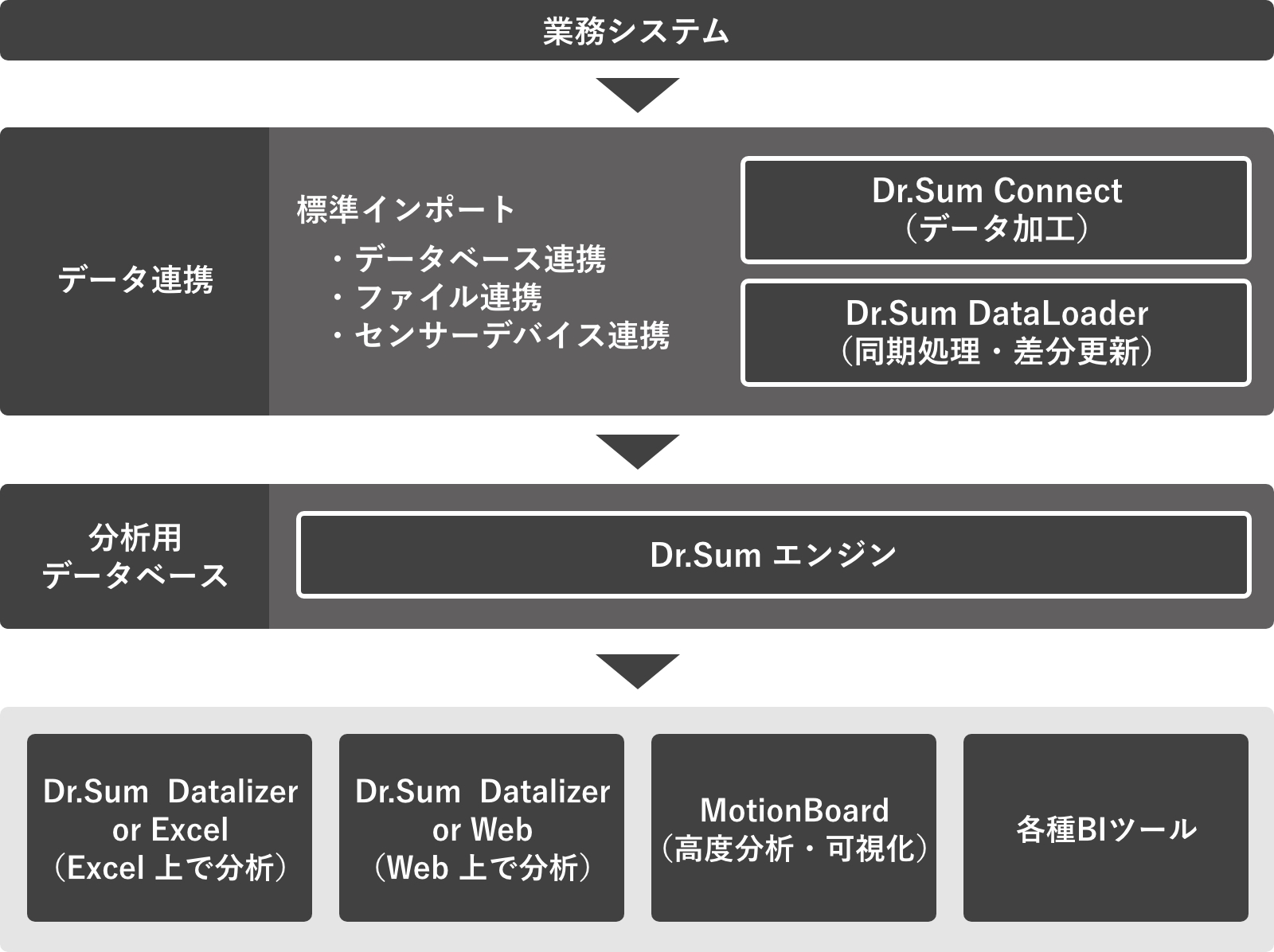 業務システム

データ連携

標準インポート
・データベース連携
・ファイル連携
・センサーデバイス連携

Dr.Sum Connect
（データ加工）

Dr.Sum DataLoader
（同期処理・差分更新）

分析用
データベース

Dr.Sum エンジン

Dr.Sum Datalizer
or Excel
（Excel 上で分析）

Dr.Sum Datalizer
or Web
（Web 上で分析）

MotionBoard
（高度分析・可視化）

各種BIツール